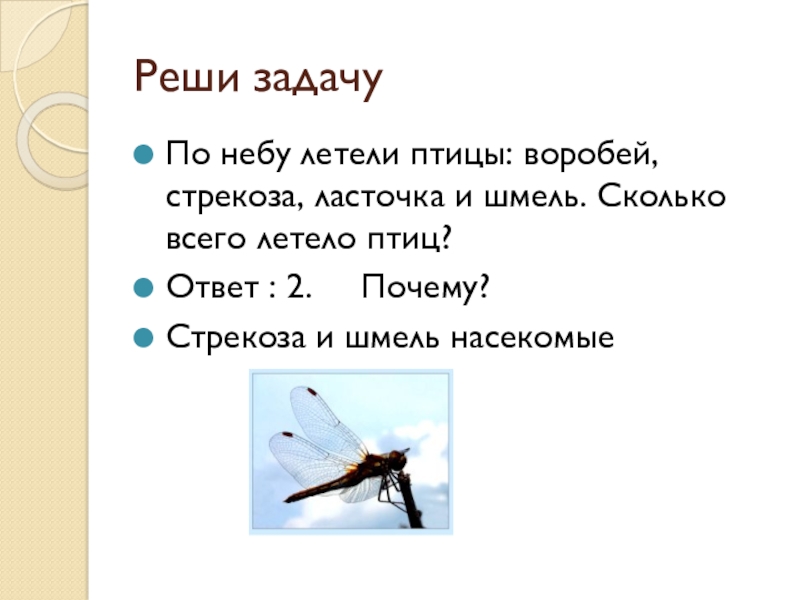 Реши задачу

По небу летели птицы: воробей, стрекоза, ласточка и шмель. Сколько всего летело птиц?

Ответ : 2.     Почему?

Стрекоза и шмель насекомые